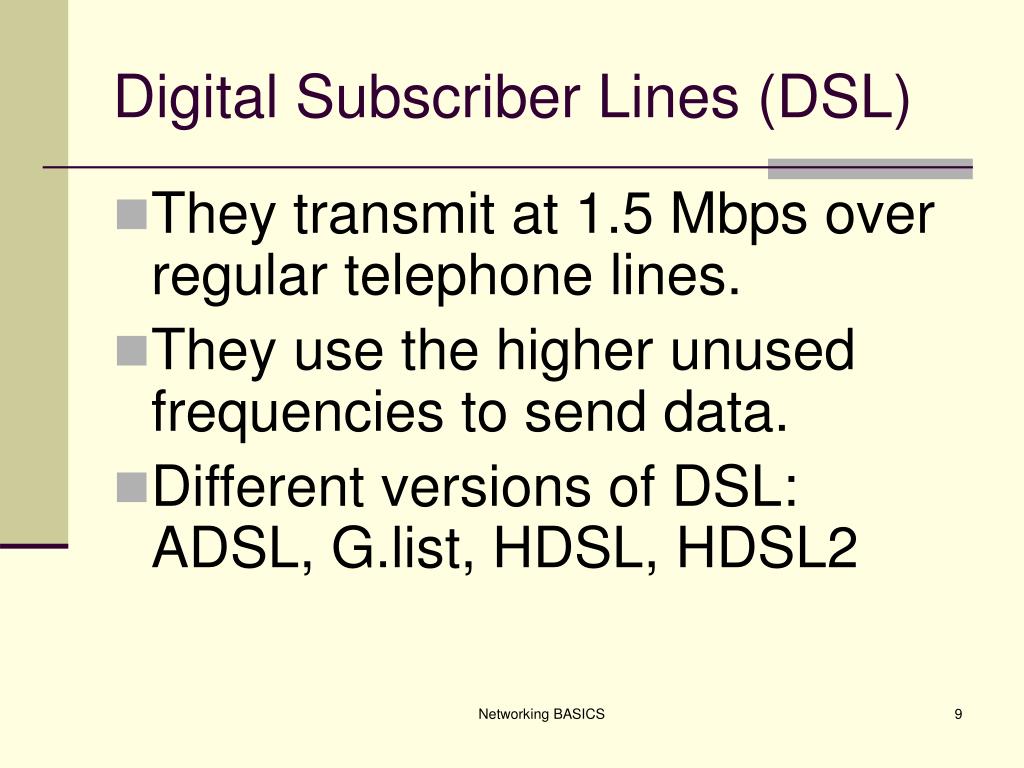 Digital Subscriber Lines (DSL)

They transmit at 1.5 Mbps over regular telephone lines.

They use the higher unused frequencies to send data.

Different versions of DSL: ADSL, G.list, HDSL, HDSL2

Networking BASICS

9